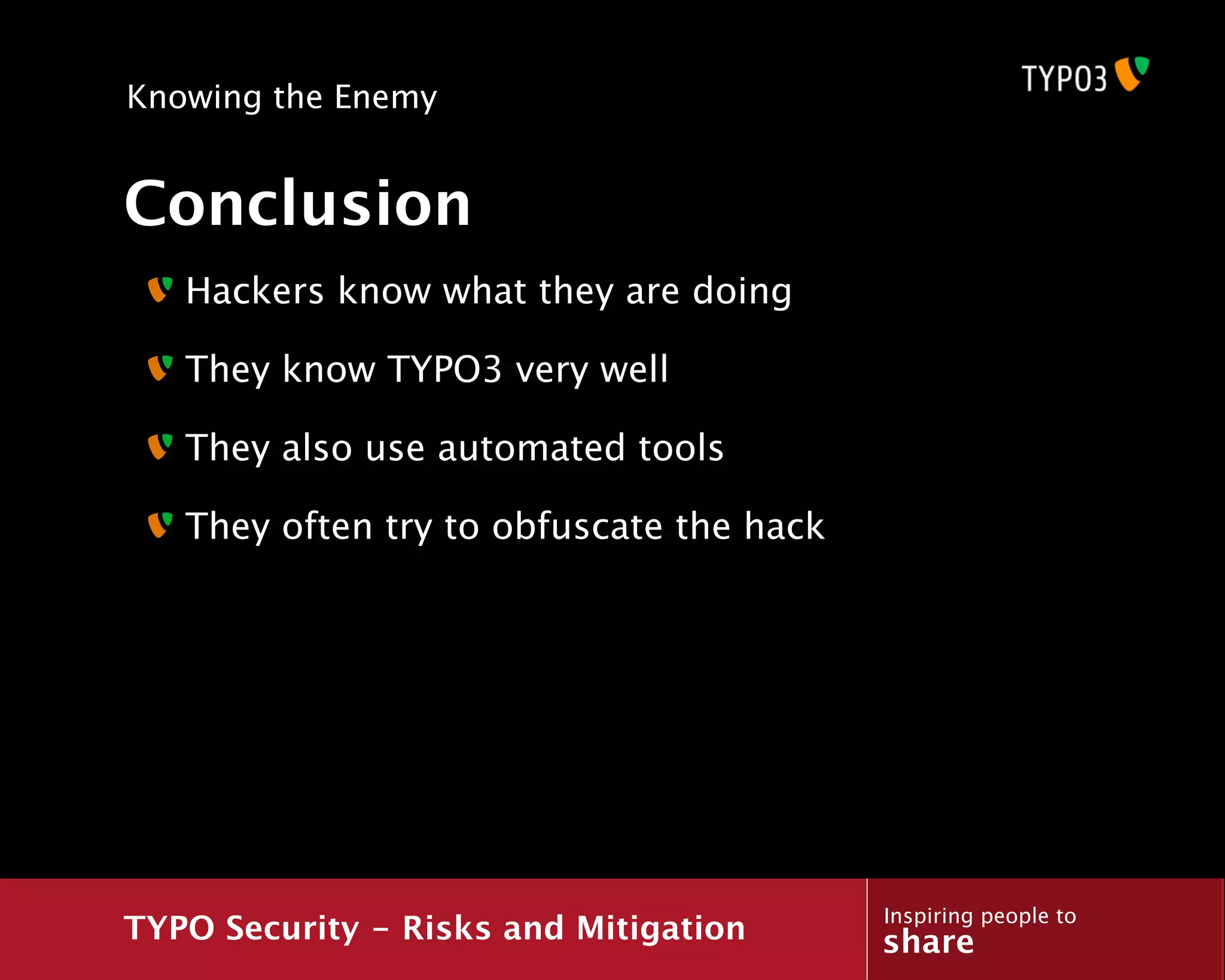 Knowing the Enemy

TYPO3

Conclusion

Hackers know what they are doing

They know TYPO3 very well

They also use automated tools

They often try to obfuscate the hack

TYPO Security – Risks and Mitigation

Inspiring people to share